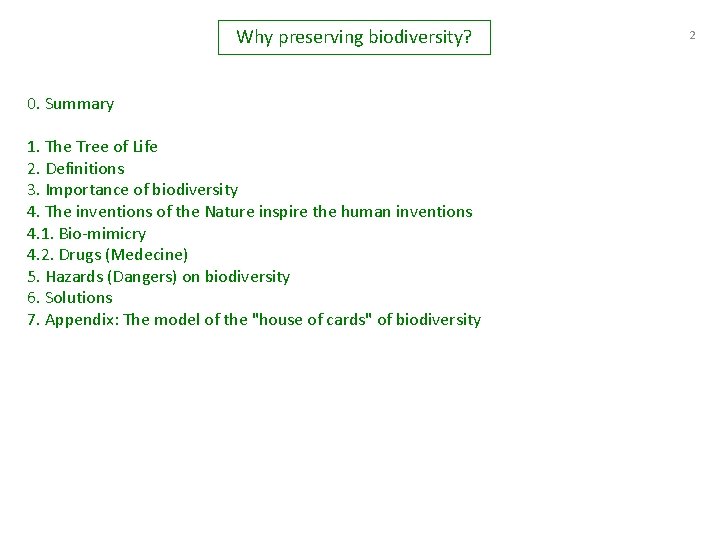 Why preserving biodiversity?

2

0. Summary

1. The Tree of Life
2. Definitions
3. Importance of biodiversity
4. The inventions of the Nature inspire the human inventions
4.1. Bio-mimicry
4.2. Drugs (Medecine)
5. Hazards (Dangers) on biodiversity
6. Solutions
7. Appendix: The model of the "house of cards" of biodiversity